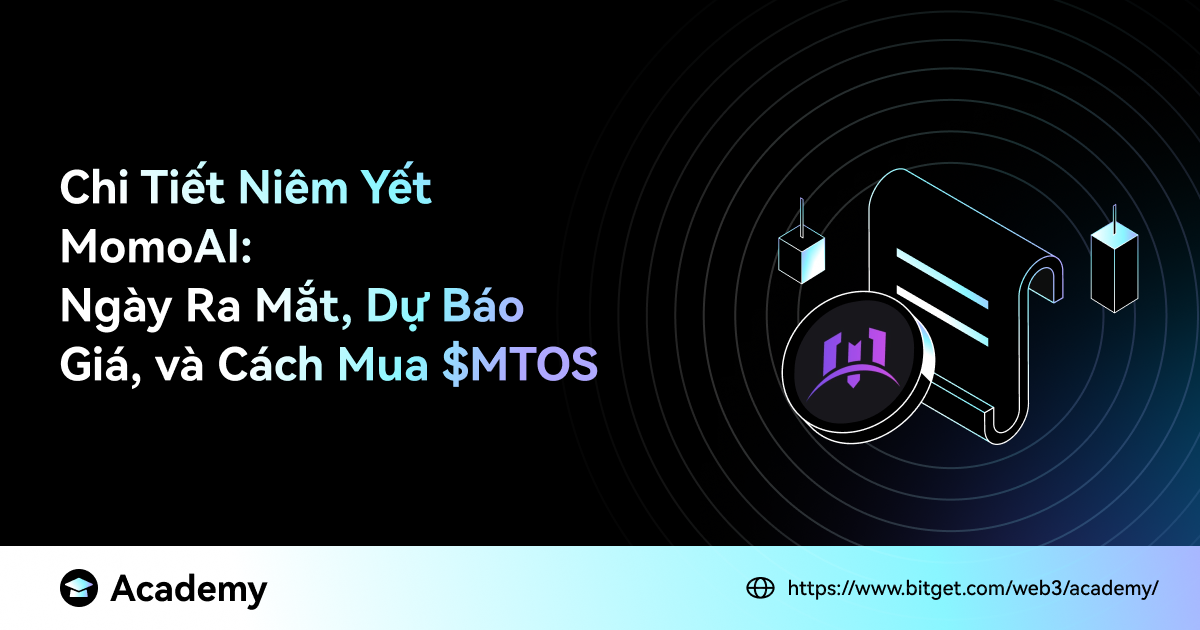 Chi Tiết Niêm Yết MomoAI: Ngày Ra Mắt, Dự Báo Giá, và Cách Mua $MTOS

Academy

https://www.bitget.com/web3/academy/